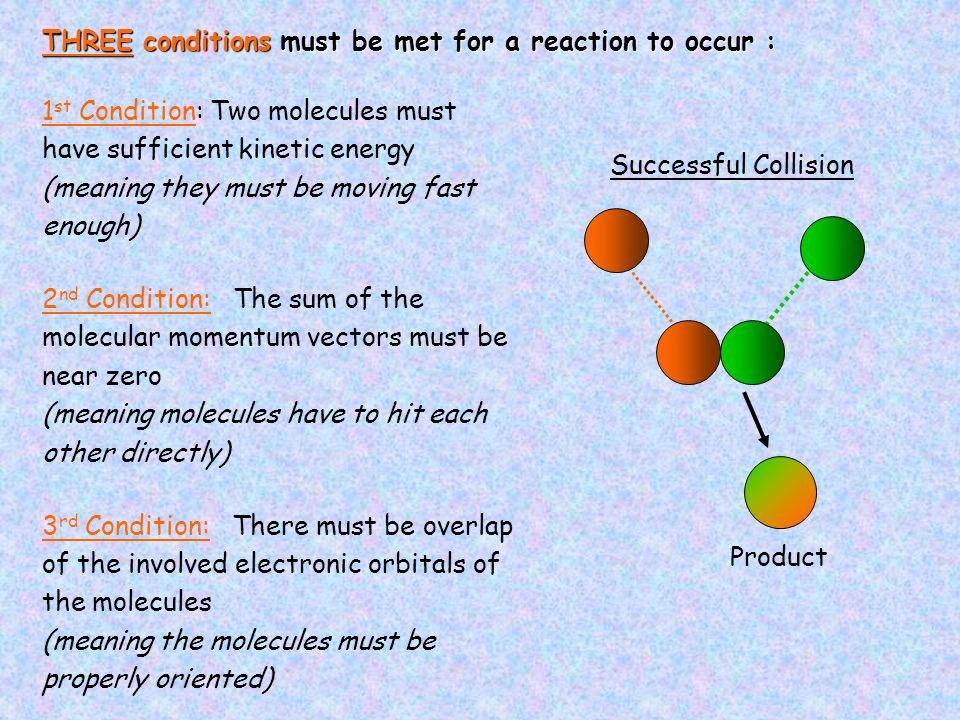 THREE conditions must be met for a reaction to occur :

1st Condition: Two molecules must have sufficient kinetic energy (meaning they must be moving fast enough)

2nd Condition: The sum of the molecular momentum vectors must be near zero (meaning molecules have to hit each other directly)

3rd Condition: There must be overlap of the involved electronic orbitals of the molecules (meaning the molecules must be properly oriented)

Successful Collision

Product